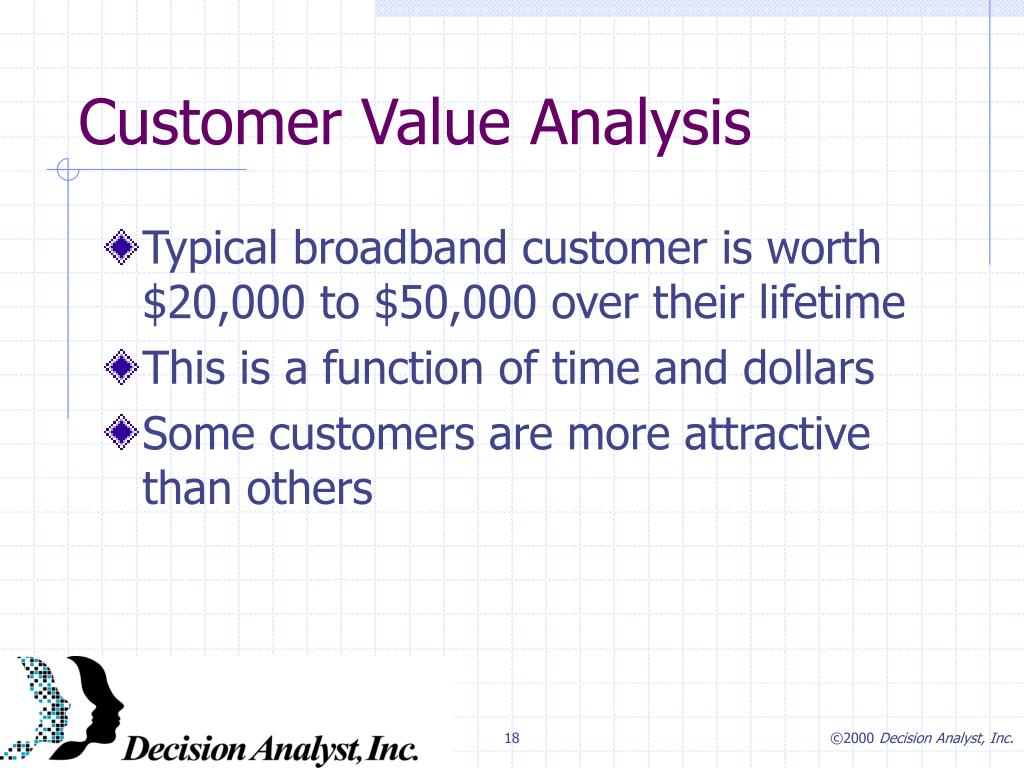 Customer Value Analysis

Typical broadband customer is worth \$20,000 to \$50,000 over their lifetime

This is a function of time and dollars

Some customers are more attractive than others

Decision Analyst, Inc.

18

©2000 Decision Analyst, Inc.